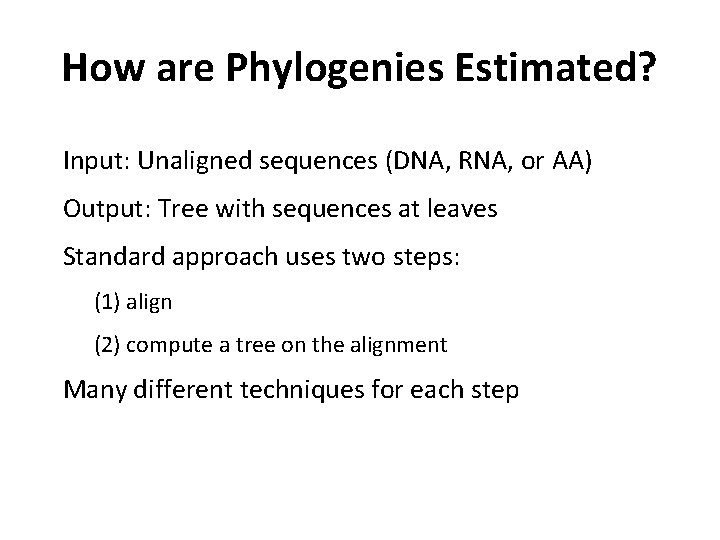 How are Phylogenies Estimated?

Input: Unaligned sequences (DNA, RNA, or AA)

Output: Tree with sequences at leaves

Standard approach uses two steps:

(1) align

(2) compute a tree on the alignment

Many different techniques for each step